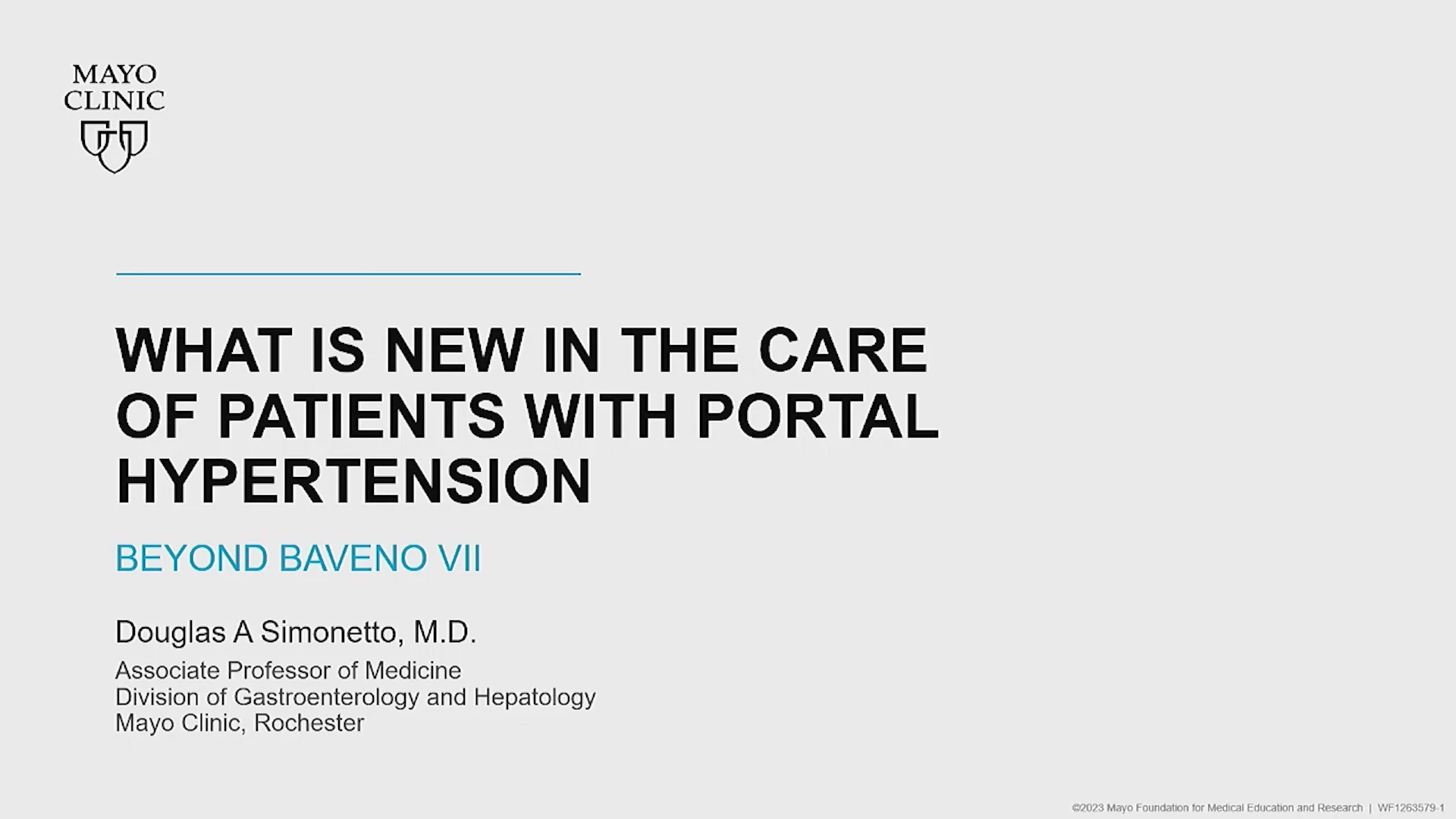 MAYO CLINIC

WHAT IS NEW IN THE CARE OF PATIENTS WITH PORTAL HYPERTENSION

BEYOND BAVENO VII

Douglas A Simonetto, M.D.

Associate Professor of Medicine
Division of Gastroenterology and Hepatology
Mayo Clinic, Rochester

©2023 Mayo Foundation for Medical Education and Research | WF1263579-1